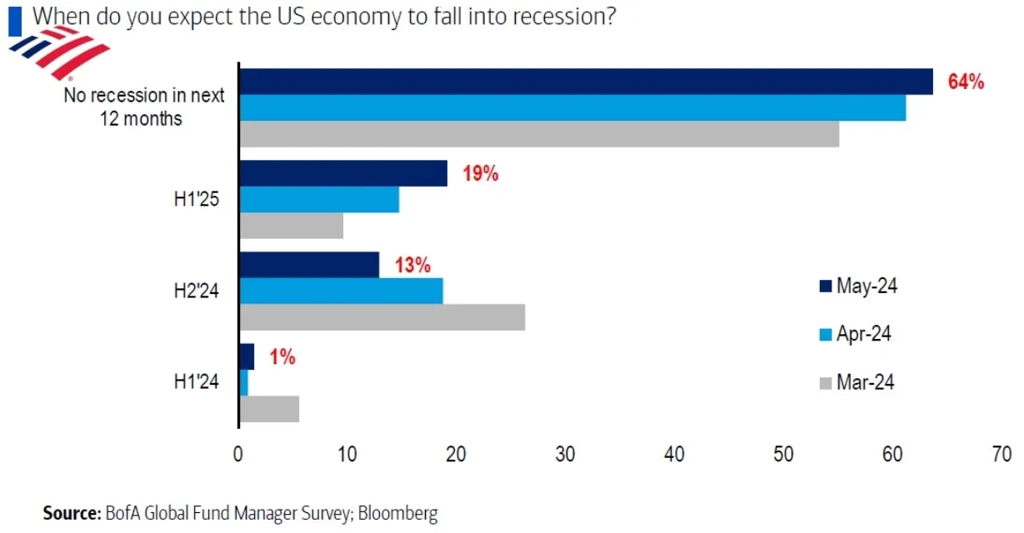 When do you expect the US economy to fall into recession?

No recession in next 12 months
64%

H1'25
19%

H2'24
13%

H1'24
1%

May-24
Apr-24
Mar-24

0 10 20 30 40 50 60 70

Source: BofA Global Fund Manager Survey; Bloomberg